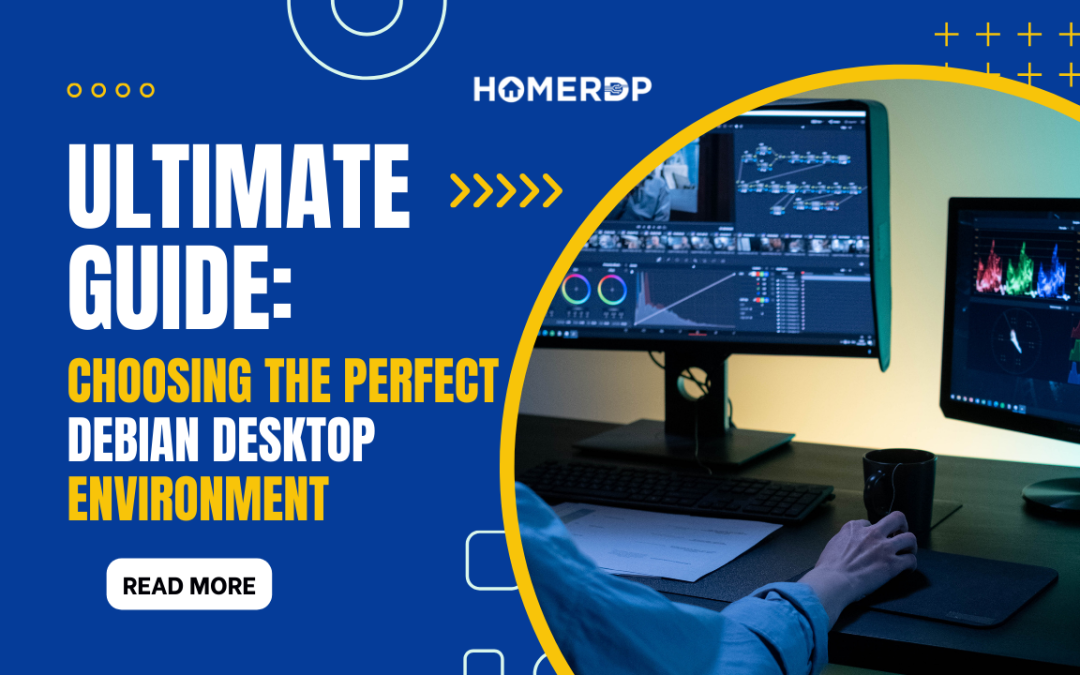 HOMERDP

ULTIMATE GUIDE:

CHOOSING THE PERFECT DEBIAN DESKTOP ENVIRONMENT

READ MORE